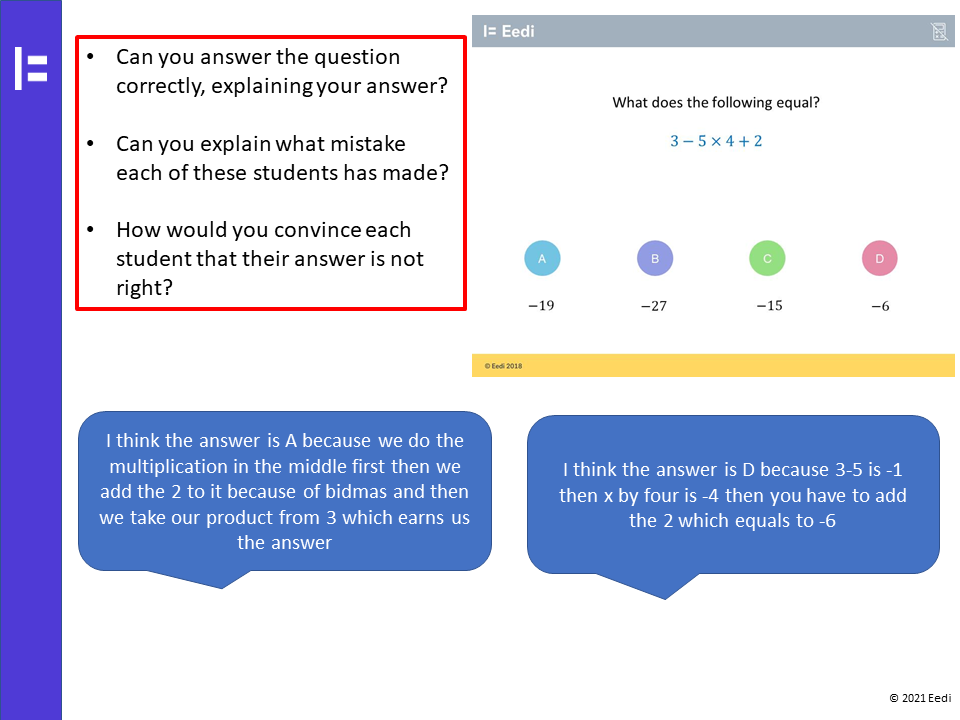 • Can you answer the question correctly, explaining your answer?

• Can you explain what mistake each of these students has made?

• How would you convince each student that their answer is not right?

Eedi

What does the following equal?

$3 - 5 \times 4 + 2$

A
$-19$

B
$-27$

C
$-15$

D
$-6$

© Eedi 2018

I think the answer is A because we do the multiplication in the middle first then we add the 2 to it because of bidmas and then we take our product from 3 which earns us the answer

I think the answer is D because 3-5 is -1 then x by four is -4 then you have to add the 2 which equals to -6

© 2021 Eedi